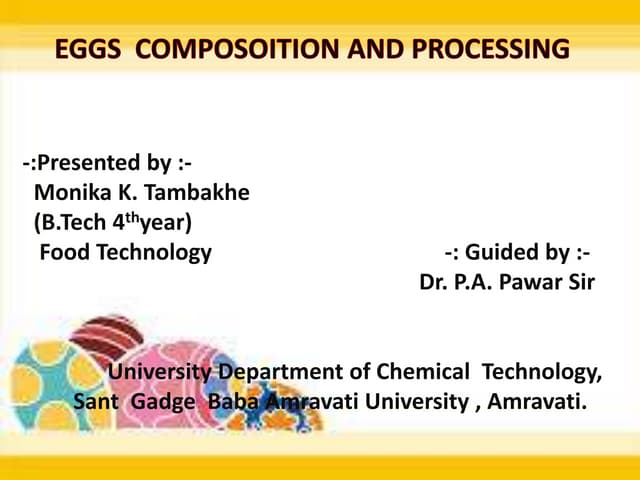 EGGS COMPOSOITION AND PROCESSING

-:Presented by :-
Monika K. Tambakhe
(B.Tech 4$^{th}$year)
Food Technology

-: Guided by :-
Dr. P.A. Pawar Sir

University Department of Chemical Technology,
Sant Gadge Baba Amravati University , Amravati.